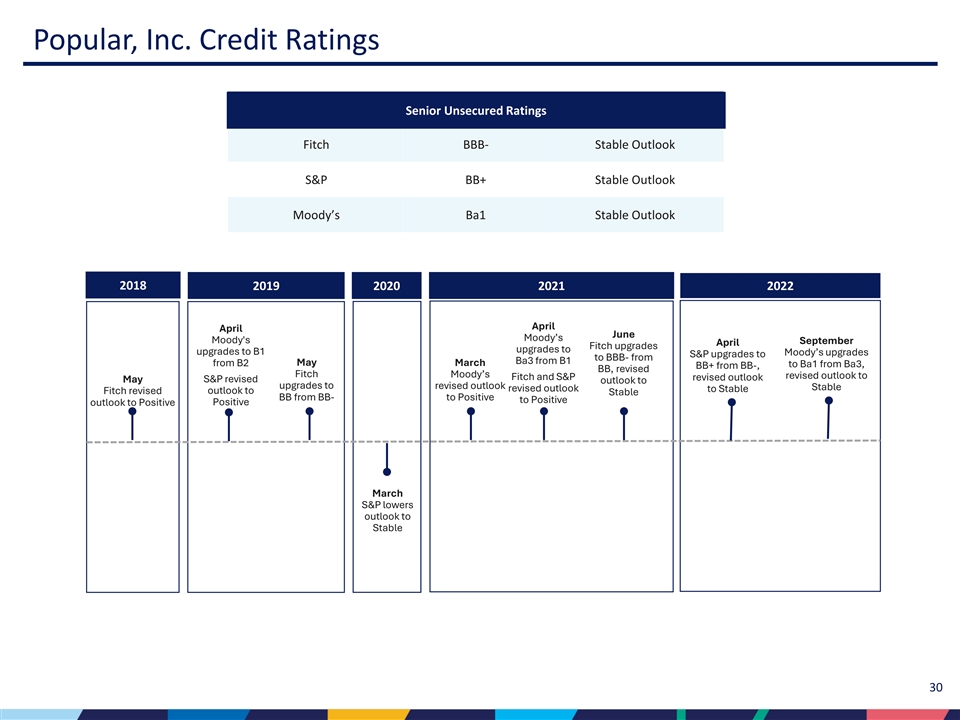 Popular, Inc. Credit Ratings

| Senior Unsecured Ratings | | |
|---|---|---|
| Fitch | BBB- | Stable Outlook |
| S&P | BB+ | Stable Outlook |
| Moody's | Ba1 | Stable Outlook |

2018

May
Fitch revised outlook to Positive

2019

April
Moody's upgrades to B1 from B2
S&P revised outlook to Positive

May
Fitch upgrades to BB from BB-

2020

March
S&P lowers outlook to Stable

2021

March
Moody's revised outlook to Positive

April
Moody's upgrades to Ba3 from B1
Fitch and S&P revised outlook to Positive

June
Fitch upgrades to BBB- from BB, revised outlook to Stable

2022

April
S&P upgrades to BB+ from BB-, revised outlook to Stable

September
Moody's upgrades to Ba1 from Ba3, revised outlook to Stable

30